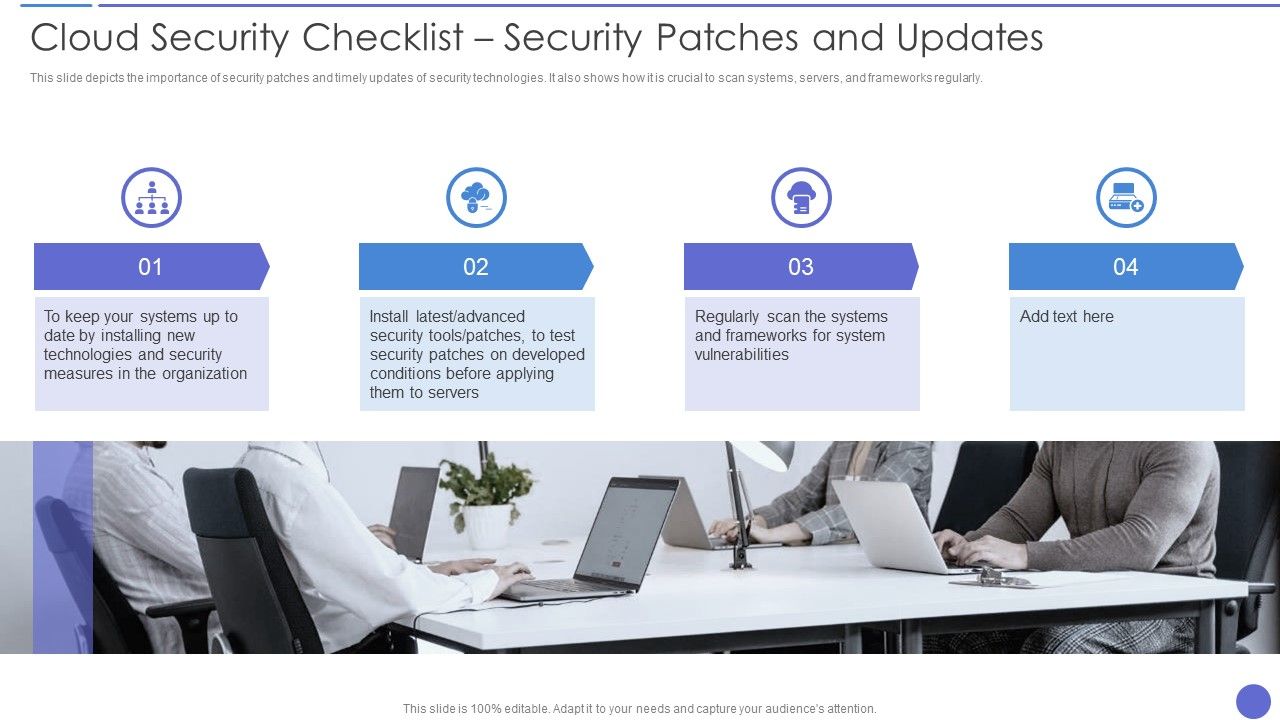 Cloud Security Checklist – Security Patches and Updates

This slide depicts the importance of security patches and timely updates of security technologies. It also shows how it is crucial to scan systems, servers, and frameworks regularly.

01

To keep your systems up to date by installing new technologies and security measures in the organization

02

Install latest/advanced security tools/patches, to test security patches on developed conditions before applying them to servers

03

Regularly scan the systems and frameworks for system vulnerabilities

04

Add text here

This slide is 100% editable. Adapt it to your needs and capture your audience's attention.